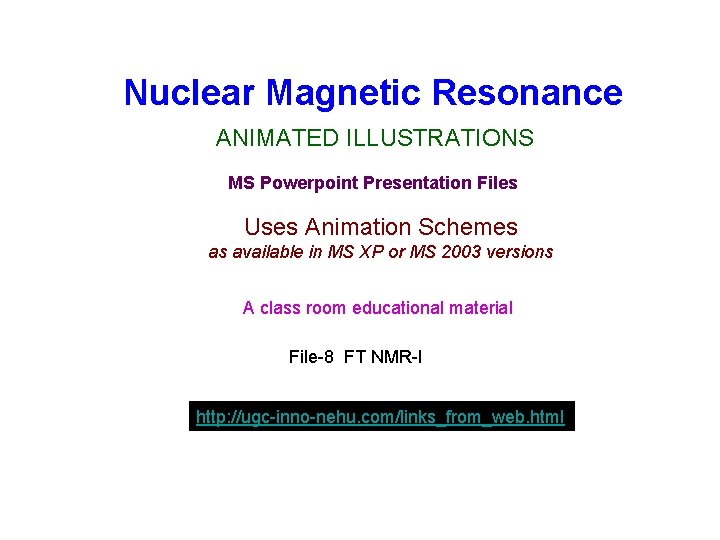 Nuclear Magnetic Resonance

ANIMATED ILLUSTRATIONS

MS Powerpoint Presentation Files

Uses Animation Schemes
as available in MS XP or MS 2003 versions

A class room educational material

File-8 FT NMR-I

http://ugc-inno-nehu.com/links_from_web.html